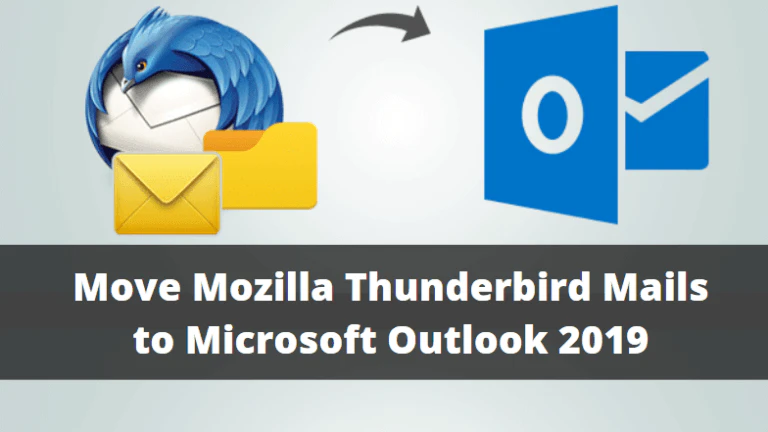 O

Move Mozilla Thunderbird Mails to Microsoft Outlook 2019